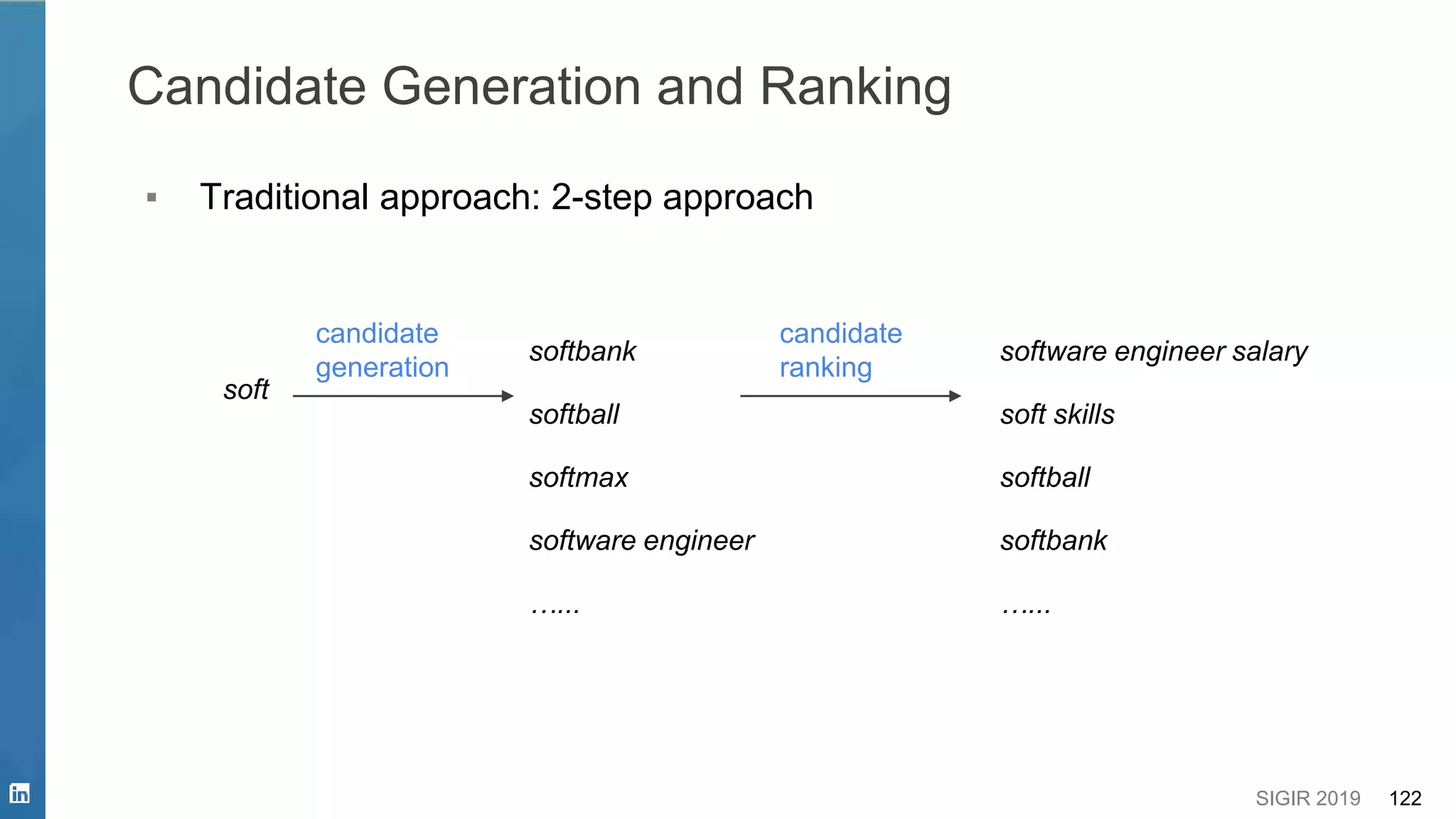 Candidate Generation and Ranking

▪ Traditional approach: 2-step approach

soft

candidate generation

softbank

softball

softmax

software engineer

……

candidate ranking

software engineer salary

soft skills

softball

softbank

……

in

SIGIR 2019 122